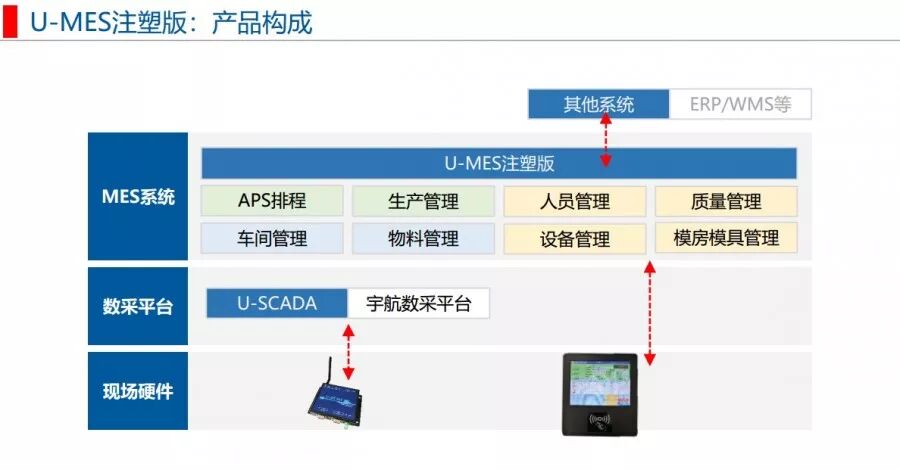 U-MES注塑版：产品构成

其他系统 ERP/WMS等

MES系统

U-MES注塑版

APS排程 生产管理 人员管理 质量管理

车间管理 物料管理 设备管理 模房模具管理

数采平台

U-SCADA 宇航数采平台

现场硬件